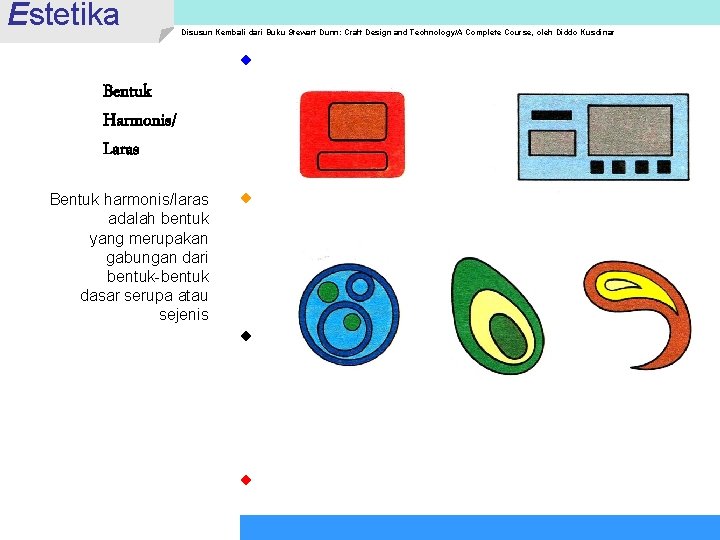 Estetika

Disusun Kembali dari Buku Stewart Dunn: Craft Design and Technology/A Complete Course, oleh Diddo Kusdinar

Bentuk Harmonis/ Laras

Bentuk harmonis/laras adalah bentuk yang merupakan gabungan dari bentuk-bentuk dasar serupa atau sejenis